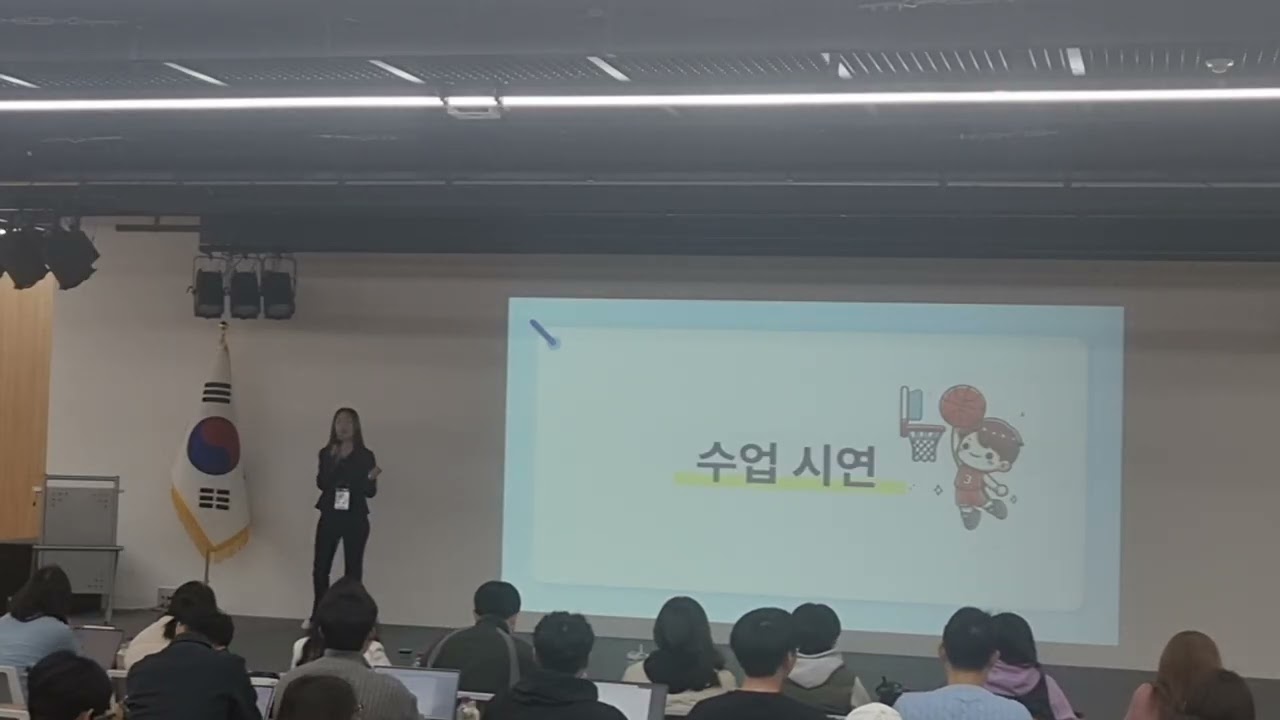 수업 시연